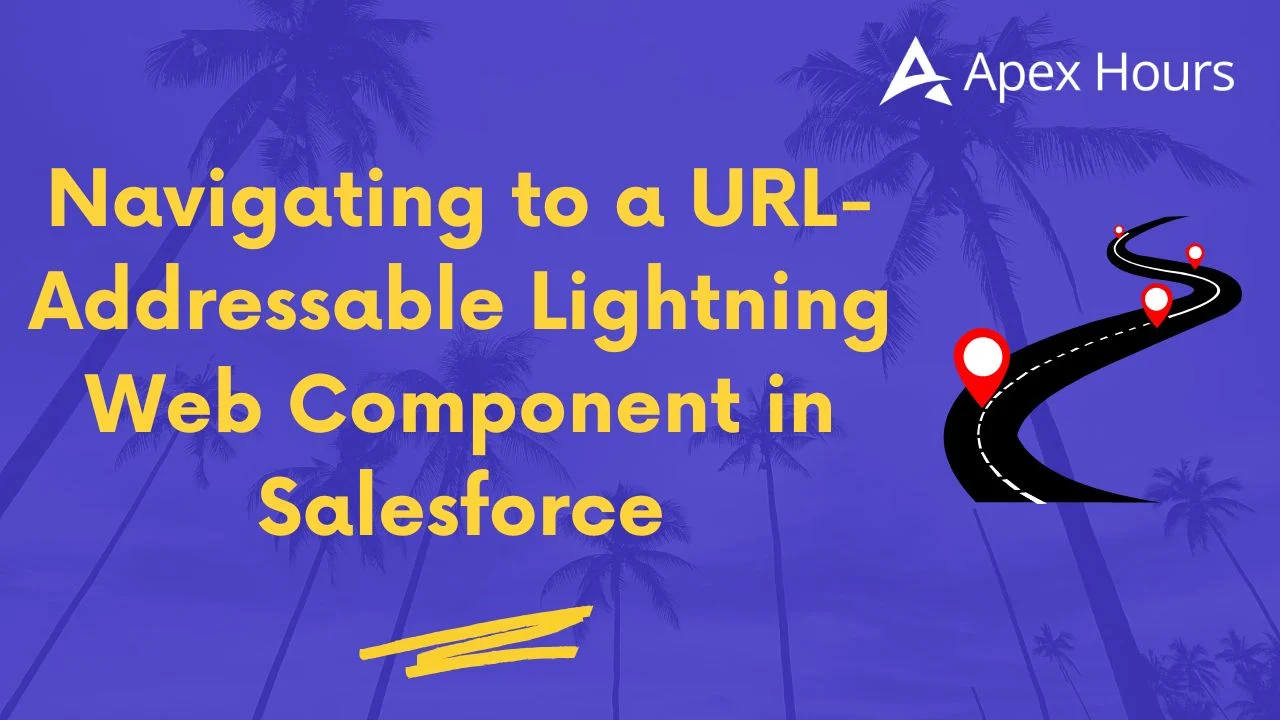 Apex Hours

Navigating to a URL-Addressable Lightning Web Component in Salesforce